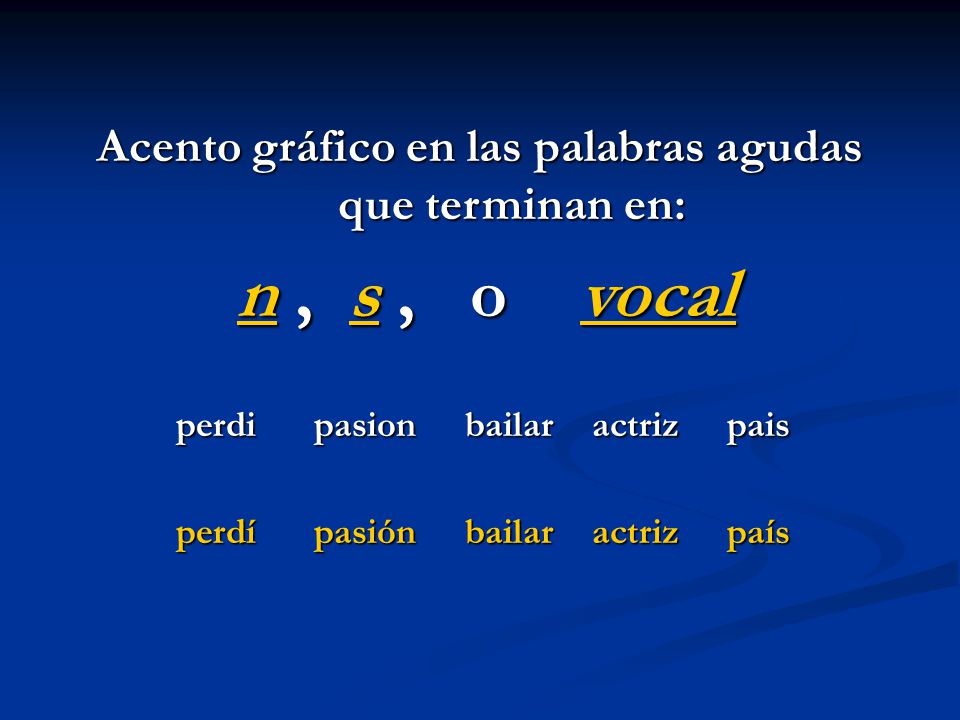 Acento gráfico en las palabras agudas que terminan en:

n , s , o vocal

perdi pasion bailar actriz pais

perdí pasión bailar actriz país